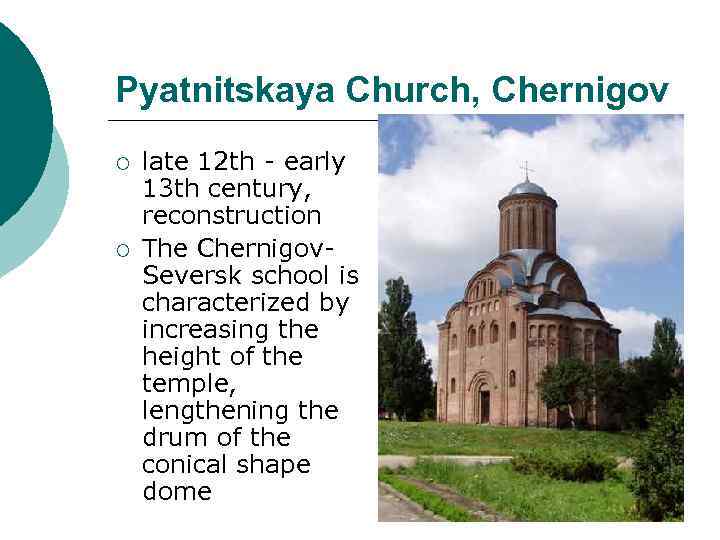 Pyatnitskaya Church, Chernigov

○ late 12th - early 13th century, reconstruction

○ The Chernigov-Seversk school is characterized by increasing the height of the temple, lengthening the drum of the conical shape dome